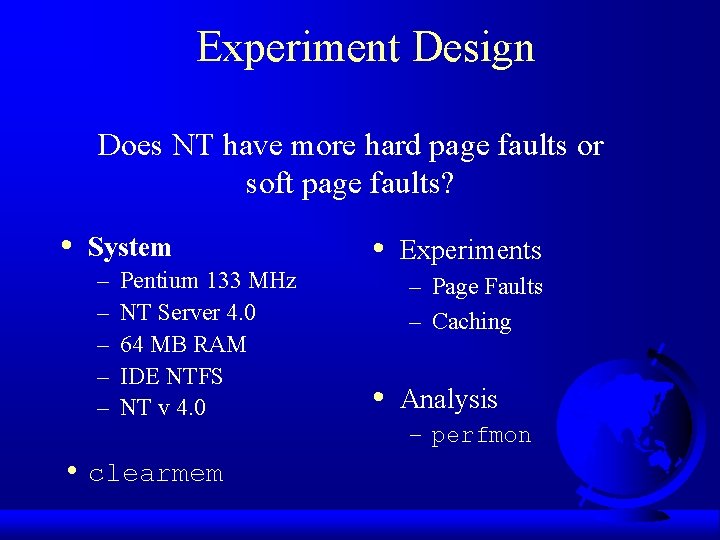 Experiment Design

Does NT have more hard page faults or soft page faults?

• System
– Pentium 133 MHz
– NT Server 4.0
– 64 MB RAM
– IDE NTFS
– NT v 4.0

• clearmem

• Experiments
– Page Faults
– Caching

• Analysis
– perfmon